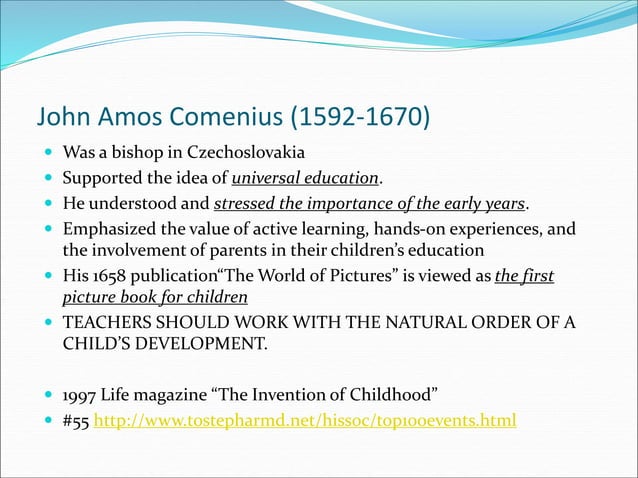 John Amos Comenius (1592-1670)

- Was a bishop in Czechoslovakia
- Supported the idea of universal education.
- He understood and stressed the importance of the early years.
- Emphasized the value of active learning, hands-on experiences, and the involvement of parents in their children's education
- His 1658 publication"The World of Pictures" is viewed as the first picture book for children
- TEACHERS SHOULD WORK WITH THE NATURAL ORDER OF A CHILD'S DEVELOPMENT.

- 1997 Life magazine "The Invention of Childhood"
- #55 http://www.tostepharmd.net/hissoc/top100events.html